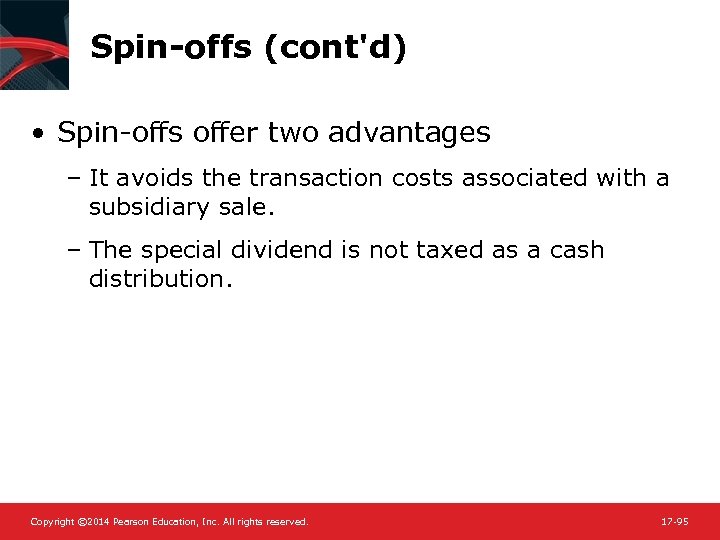 Spin-offs (cont'd)

• Spin-offs offer two advantages

– It avoids the transaction costs associated with a subsidiary sale.

– The special dividend is not taxed as a cash distribution.

Copyright ©2014 Pearson Education, Inc. All rights reserved.

17-95